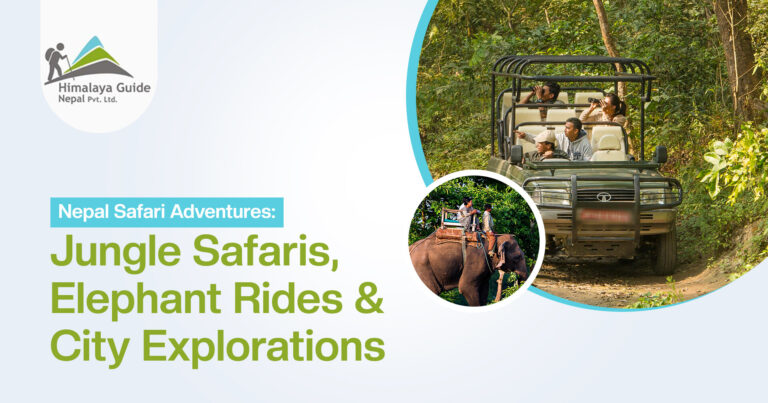 Himalaya Guide
Nepal Pvt. Ltd.

Nepal Safari Adventures:

Jungle Safaris, Elephant Rides & City Explorations